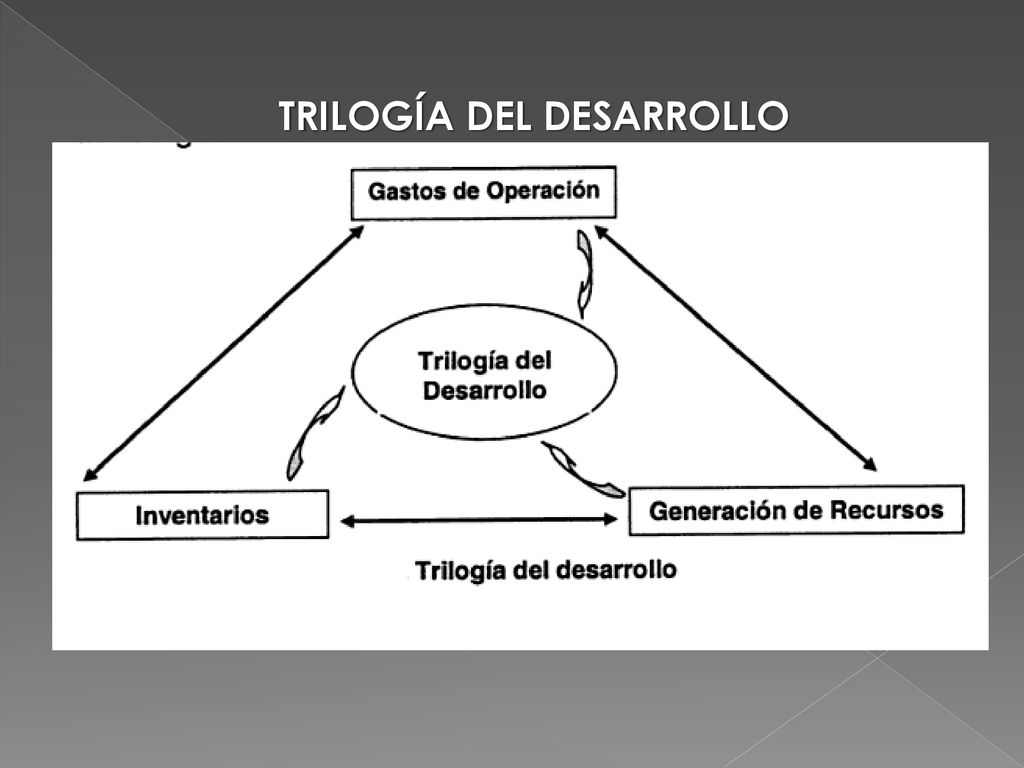 TRILOGÍA DEL DESARROLLO

Gastos de Operación

Trilogía del Desarrollo

Inventarios

Generación de Recursos

Trilogía del desarrollo